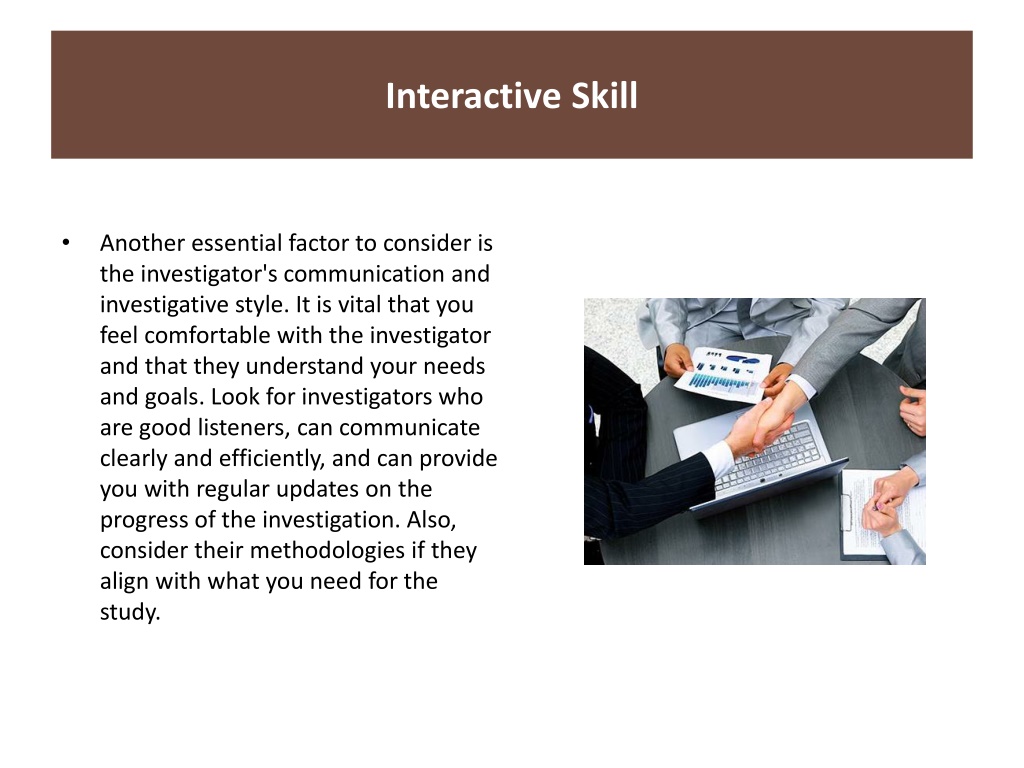 Interactive Skill

• Another essential factor to consider is the investigator's communication and investigative style. It is vital that you feel comfortable with the investigator and that they understand your needs and goals. Look for investigators who are good listeners, can communicate clearly and efficiently, and can provide you with regular updates on the progress of the investigation. Also, consider their methodologies if they align with what you need for the study.